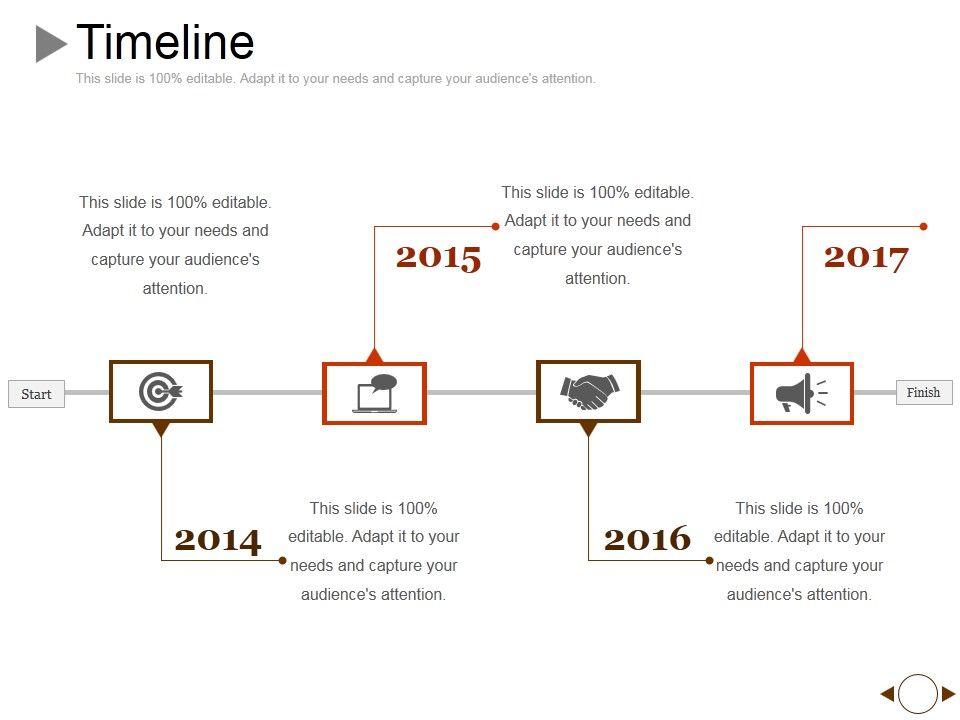 Timeline

This slide is 100% editable. Adapt it to your needs and capture your audience's attention.

This slide is 100% editable. Adapt it to your needs and capture your audience's attention.

2015

This slide is 100% editable. Adapt it to your needs and capture your audience's attention.

2017

Start

Finish

2014

This slide is 100% editable. Adapt it to your needs and capture your audience's attention.

2016

This slide is 100% editable. Adapt it to your needs and capture your audience's attention.